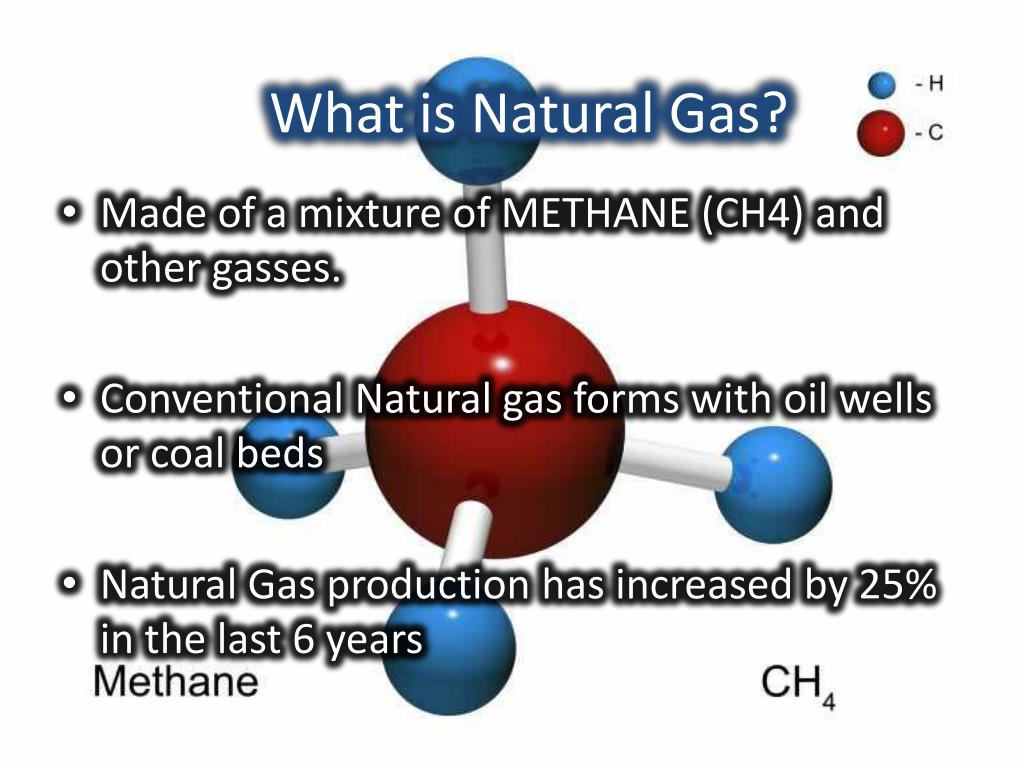 What is Natural Gas?

- H
- C

• Made of a mixture of METHANE (CH4) and other gasses.

• Conventional Natural gas forms with oil wells or coal beds

• Natural Gas production has increased by 25% in the last 6 years

Methane

$CH_4$